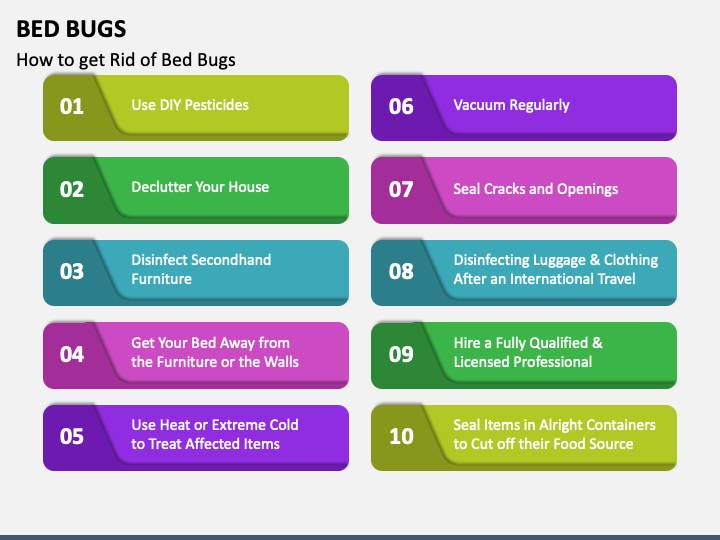 BED BUGS

How to get Rid of Bed Bugs

01 Use DIY Pesticides

02 Declutter Your House

03 Disinfect Secondhand Furniture

04 Get Your Bed Away from the Furniture or the Walls

05 Use Heat or Extreme Cold to Treat Affected Items

06 Vacuum Regularly

07 Seal Cracks and Openings

08 Disinfecting Luggage & Clothing After an International Travel

09 Hire a Fully Qualified & Licensed Professional

10 Seal Items in Alright Containers to Cut off their Food Source